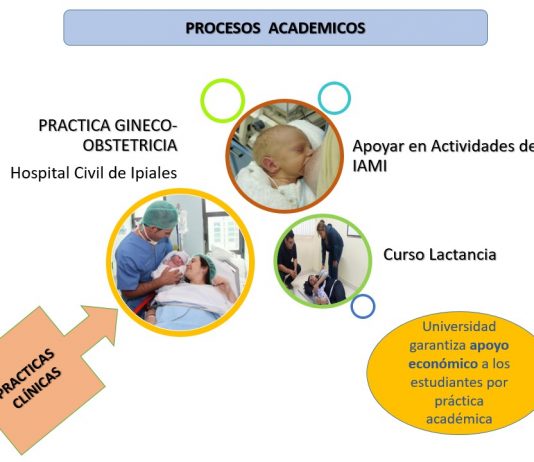 PROCESOS ACADEMICOS

PRACTICA GINECO-OBSTETRICIA

Hospital Civil de Ipiales

Apoyar en Actividades de IAMI

Curso Lactancia

PRACTICAS CLÍNICAS

Universidad garantiza apoyo económico a los estudiantes por práctica académica